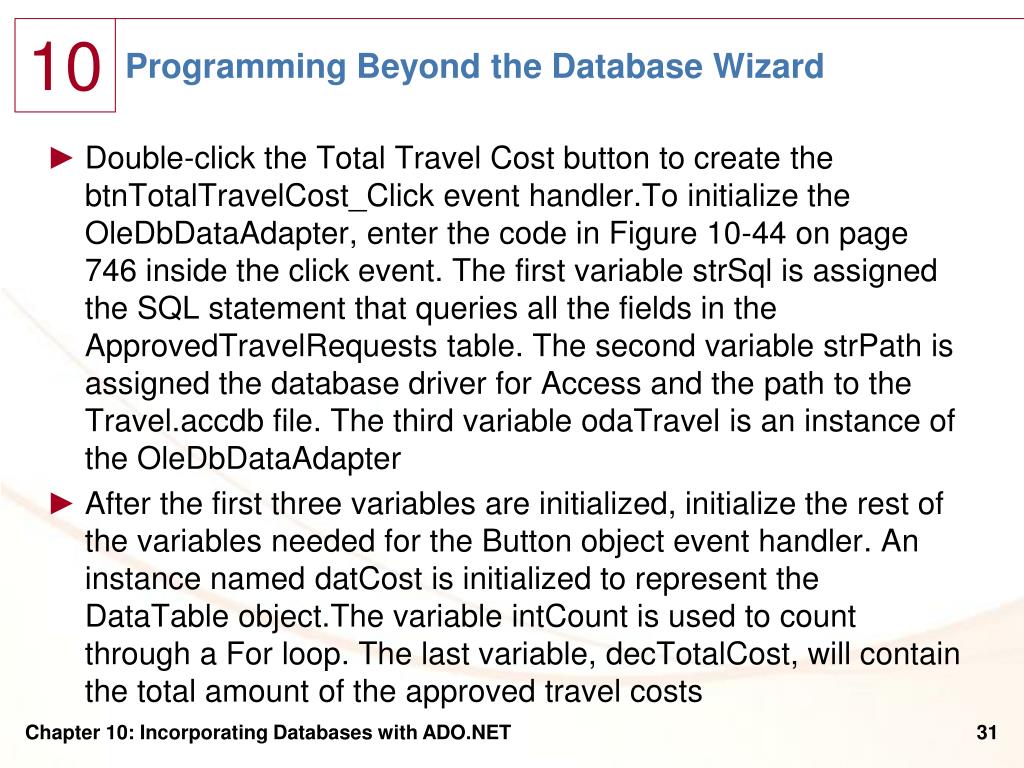 10

Programming Beyond the Database Wizard

► Double-click the Total Travel Cost button to create the btnTotalTravelCost_Click event handler.To initialize the OleDbDataAdapter, enter the code in Figure 10-44 on page 746 inside the click event. The first variable strSql is assigned the SQL statement that queries all the fields in the ApprovedTravelRequests table. The second variable strPath is assigned the database driver for Access and the path to the Travel.accdb file. The third variable odaTravel is an instance of the OleDbDataAdapter

► After the first three variables are initialized, initialize the rest of the variables needed for the Button object event handler. An instance named datCost is initialized to represent the DataTable object.The variable intCount is used to count through a For loop. The last variable, decTotalCost, will contain the total amount of the approved travel costs

Chapter 10: Incorporating Databases with ADO.NET

31